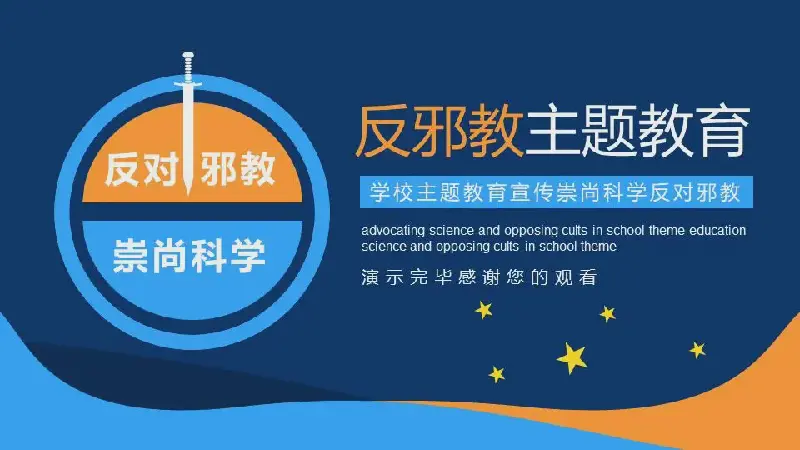 反对邪教

崇尚科学

反邪教主题教育

学校主题教育宣传崇尚科学反对邪教

advocating science and opposing cults in school theme education
science and opposing cults in school theme

演示完毕感谢您的观看